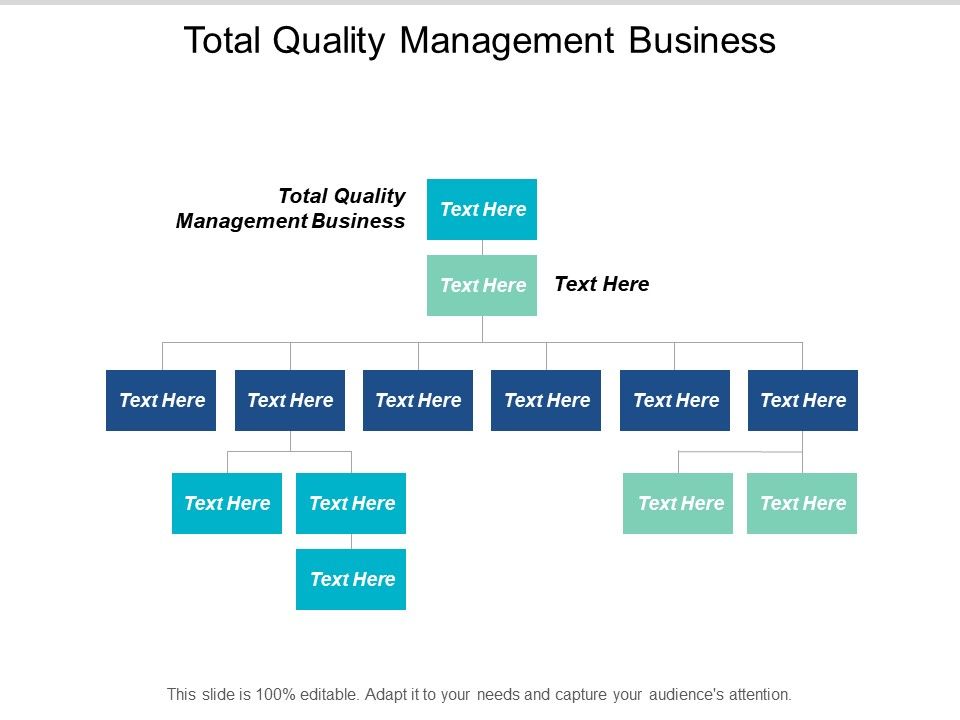 Total Quality Management Business

Total Quality Management Business

Text Here

Text Here

Text Here

Text Here

Text Here

Text Here

Text Here

Text Here

Text Here

Text Here

Text Here

Text Here

Text Here

Text Here

This slide is 100% editable. Adapt it to your needs and capture your audience's attention.